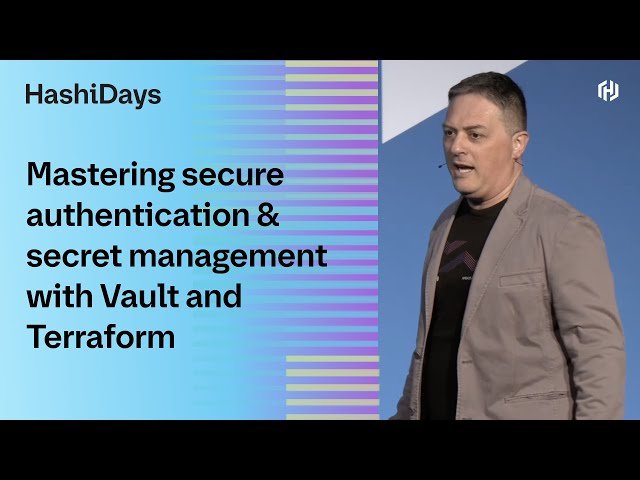 HashiDays

Mastering secure authentication & secret management with Vault and Terraform